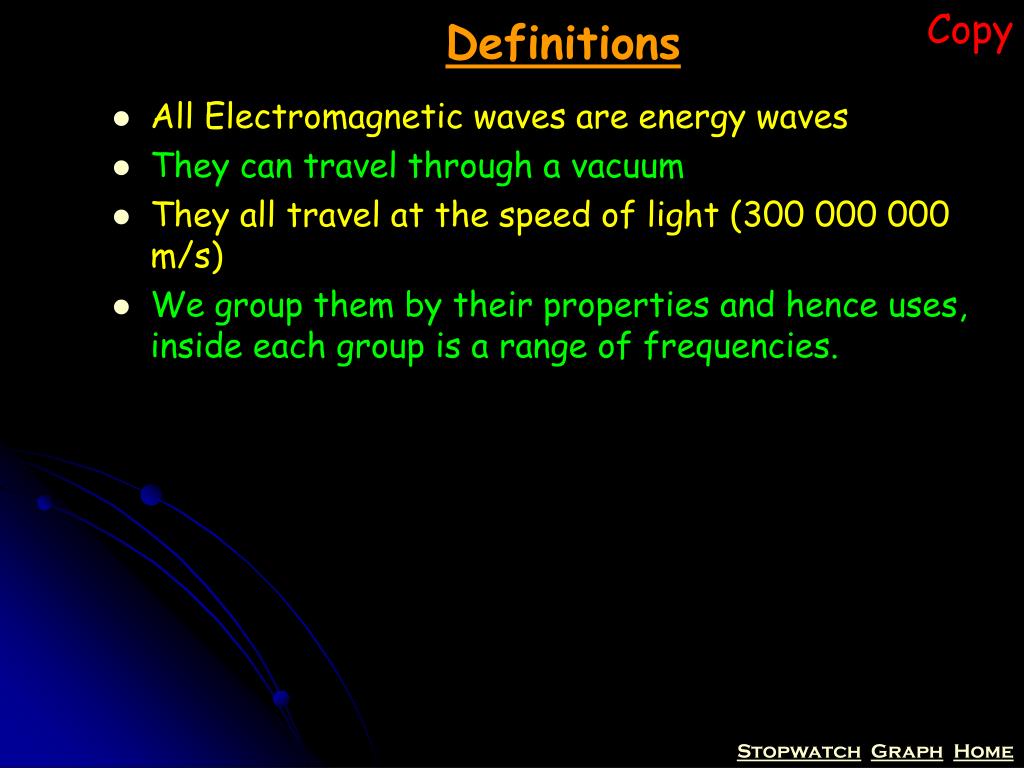 Definitions

Copy

- All Electromagnetic waves are energy waves
- They can travel through a vacuum
- They all travel at the speed of light (300 000 000 m/s)
- We group them by their properties and hence uses, inside each group is a range of frequencies.

Stopwatch Graph Home